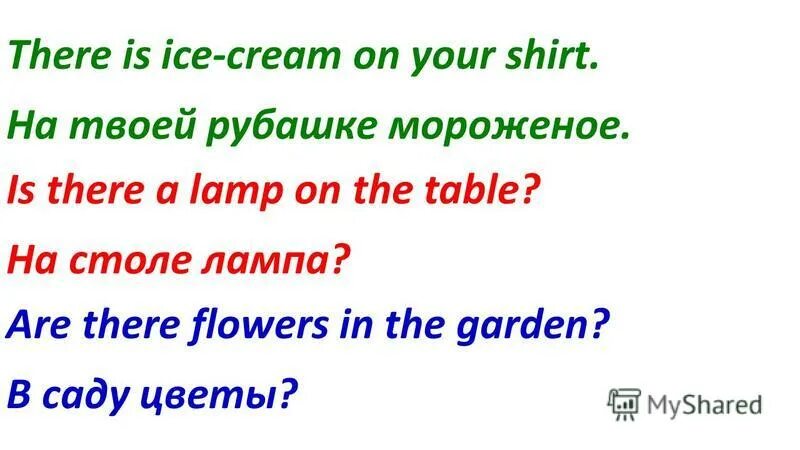 There is ice-cream on your shirt.

На твоей рубашке мороженое.

Is there a lamp on the table?

На столе лампа?

Are there flowers in the garden?

В саду цветы?

MyShared